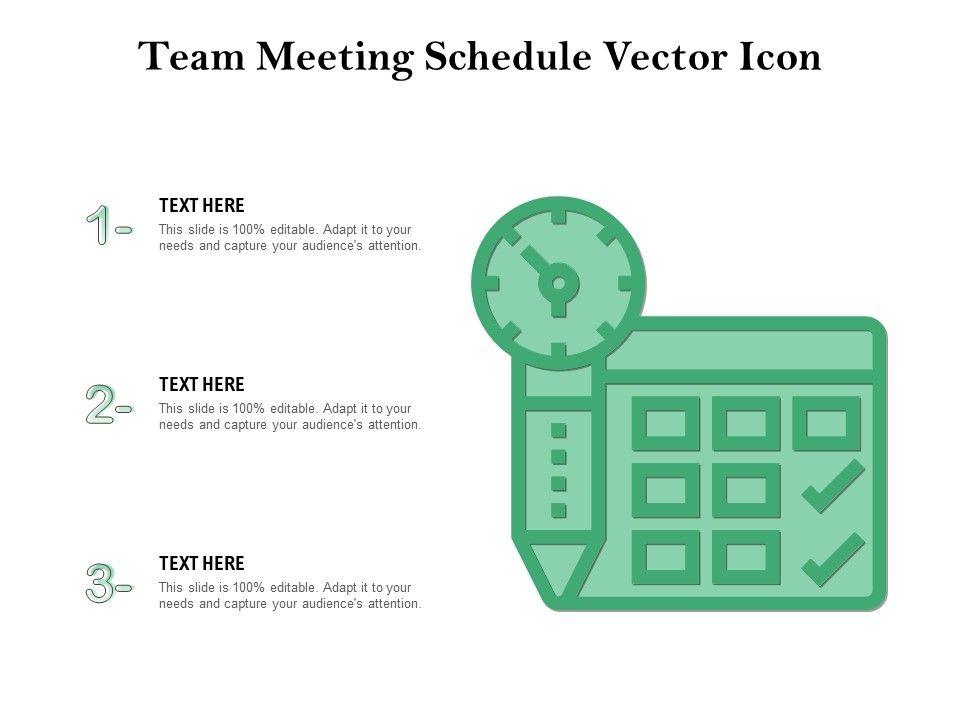 Team Meeting Schedule Vector Icon

1-

TEXT HERE

This slide is 100% editable. Adapt it to your needs and capture your audience's attention.

2-

TEXT HERE

This slide is 100% editable. Adapt it to your needs and capture your audience's attention.

3-

TEXT HERE

This slide is 100% editable. Adapt it to your needs and capture your audience's attention.